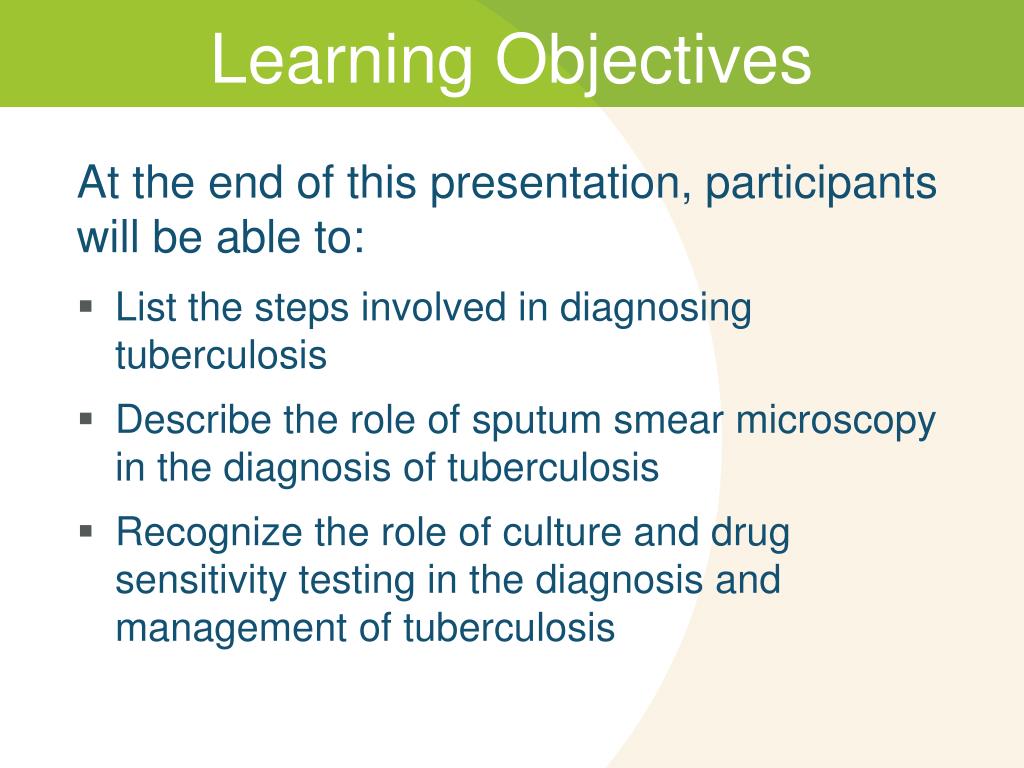 Learning Objectives

At the end of this presentation, participants will be able to:

▪ List the steps involved in diagnosing tuberculosis
▪ Describe the role of sputum smear microscopy in the diagnosis of tuberculosis
▪ Recognize the role of culture and drug sensitivity testing in the diagnosis and management of tuberculosis